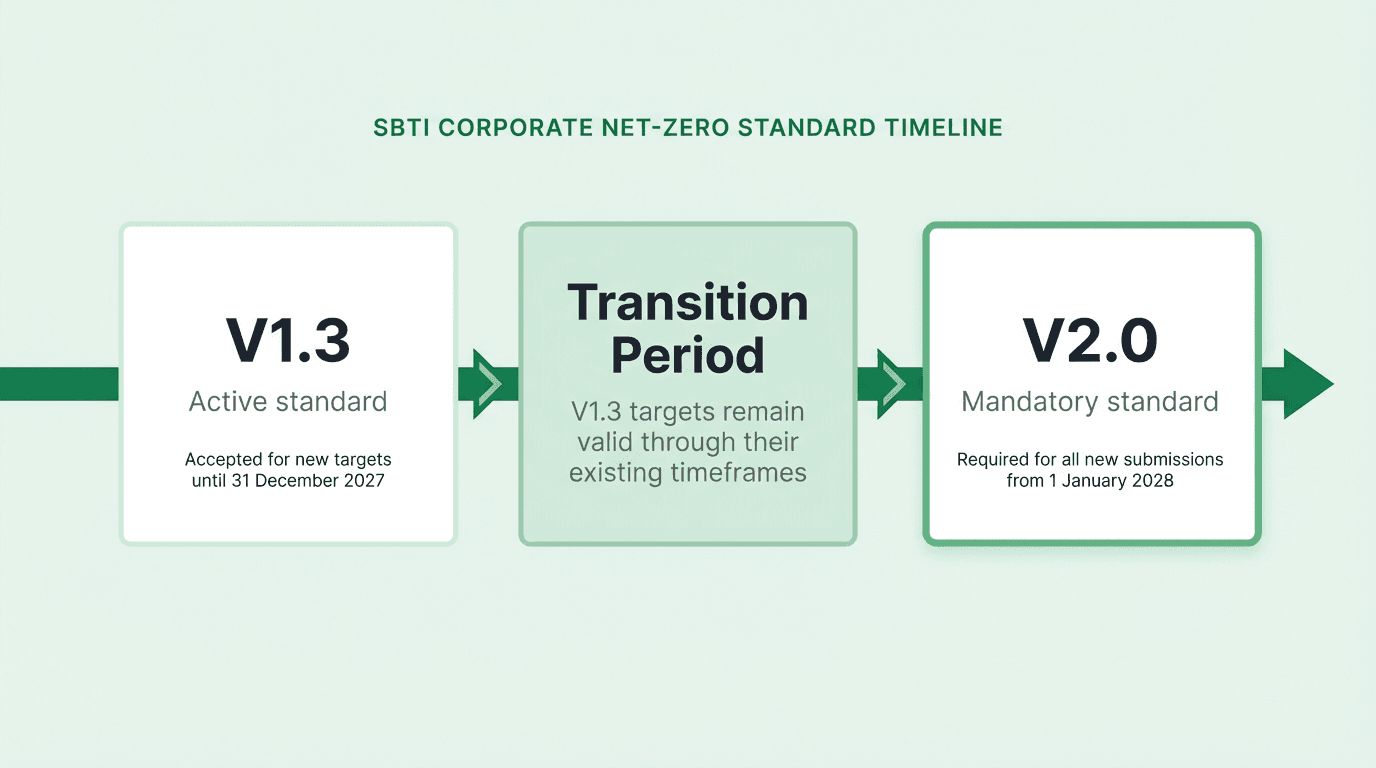 SBTI CORPORATE NET-ZERO STANDARD TIMELINE

V1.3
Active standard
Accepted for new targets until 31 December 2027

Transition Period
V1.3 targets remain valid through their existing timeframes

V2.0
Mandatory standard
Required for all new submissions from 1 January 2028